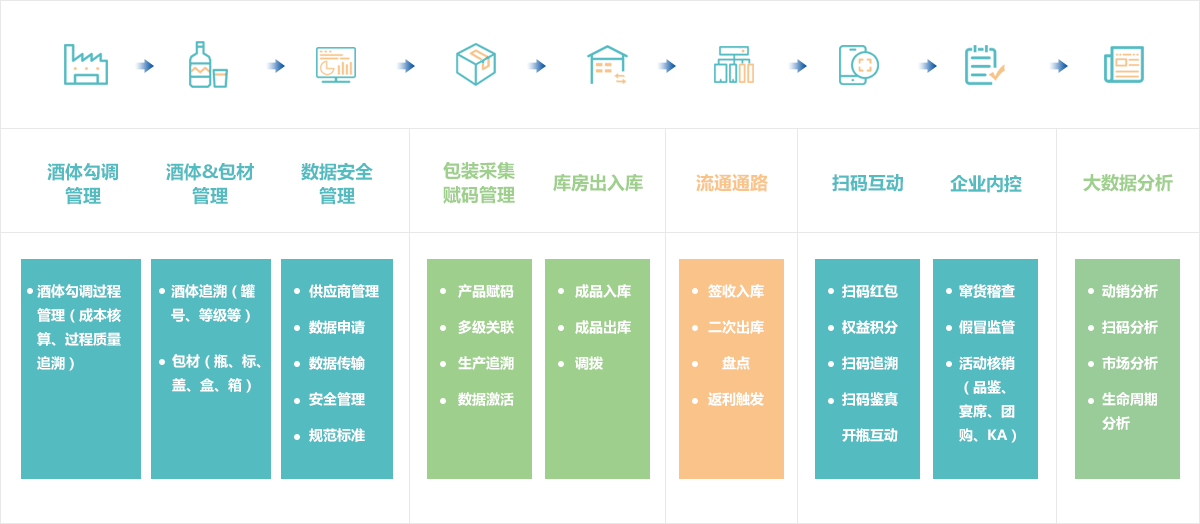 酒体勾调管理

酒体&包材管理

数据安全管理

包装采集赋码管理

库房出入库

流通通路

扫码互动

企业内控

大数据分析

• 酒体勾调过程管理（成本核算、过程质量追溯）

• 酒体追溯（罐号、等级等）
• 包材（瓶、标、盖、盒、箱）

• 供应商管理
• 数据申请
• 数据传输
• 安全管理
• 规范标准

• 产品赋码
• 多级关联
• 生产追溯
• 数据激活

• 成品入库
• 成品出库
• 调拨

• 签收入库
• 二次出库
• 盘点
• 返利触发

• 扫码红包
• 权益积分
• 扫码追溯
• 扫码鉴真
开瓶互动

• 窜货稽查
• 假冒监管
• 活动核销（品鉴、宴席、团购、KA）

• 动销分析
• 扫码分析
• 市场分析
• 生命周期分析